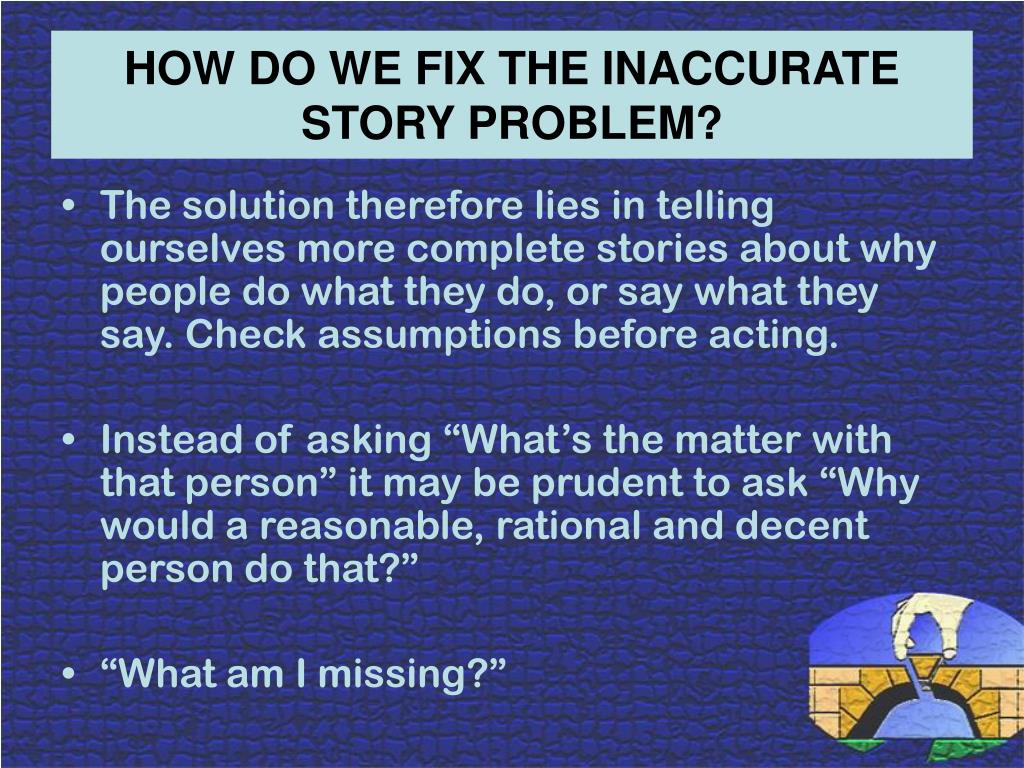 HOW DO WE FIX THE INACCURATE STORY PROBLEM?

• The solution therefore lies in telling ourselves more complete stories about why people do what they do, or say what they say. Check assumptions before acting.

• Instead of asking “What’s the matter with that person” it may be prudent to ask “Why would a reasonable, rational and decent person do that?”

• “What am I missing?”